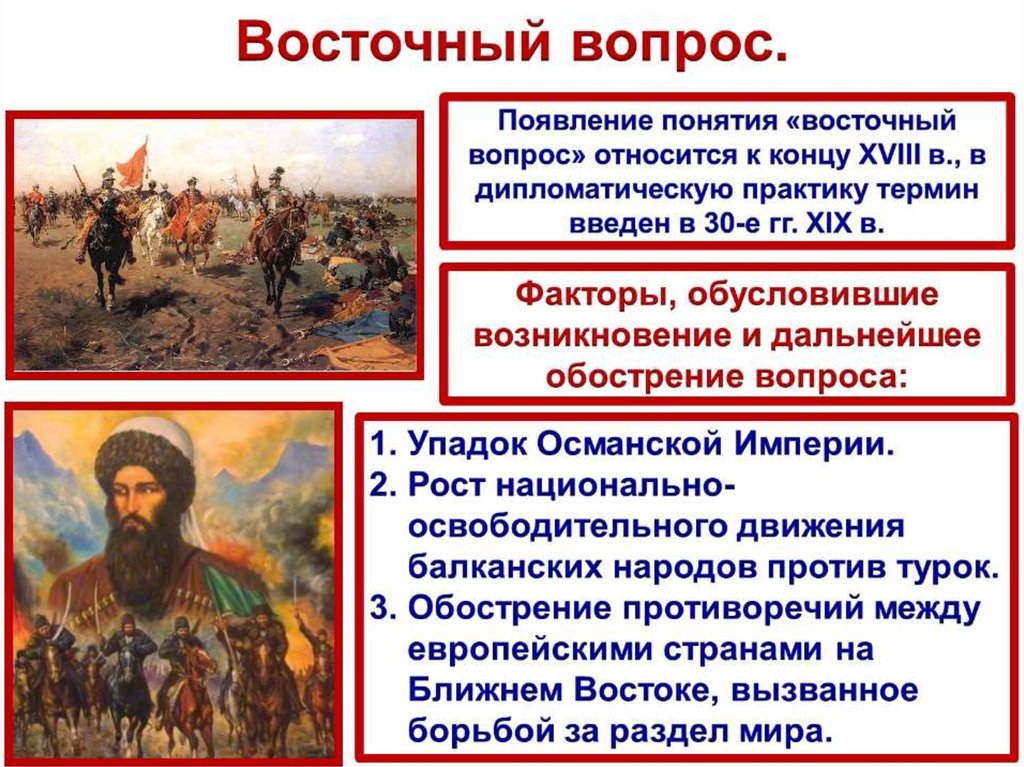 Восточный вопрос.

Появление понятия «восточный вопрос» относится к концу XVIII в., в дипломатическую практику термин введен в 30-е гг. XIX в.

Факторы, обусловившие возникновение и дальнейшее обострение вопроса:

1. Упадок Османской Империи.
2. Рост национально-освободительного движения балканских народов против турок.
3. Обострение противоречий между европейскими странами на Ближнем Востоке, вызванное борьбой за раздел мира.